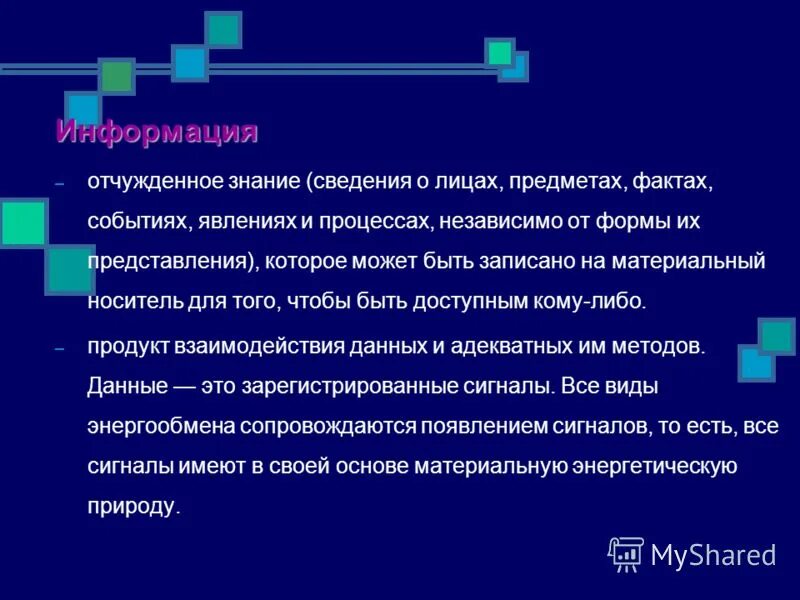 Информация

– отчужденное знание (сведения о лицах, предметах, фактах, событиях, явлениях и процессах, независимо от формы их представления), которое может быть записано на материальный носитель для того, чтобы быть доступным кому-либо.

– продукт взаимодействия данных и адекватных им методов. Данные — это зарегистрированные сигналы. Все виды энергообмена сопровождаются появлением сигналов, то есть, все сигналы имеют в своей основе материальную энергетическую природу.

MyShared